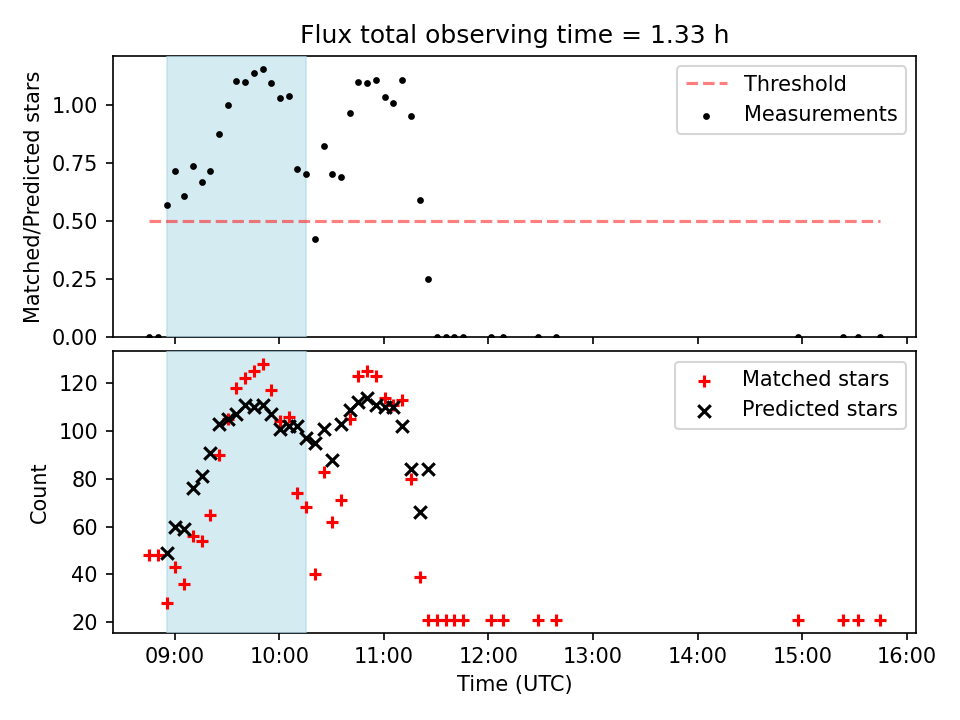 Flux total observing time = 1.33 h

Matched/Predicted stars

1.00
0.75
0.50
0.25
0.00

Threshold
Measurements

Count

120
100
80
60
40
20

Matched stars
Predicted stars

09:00 10:00 11:00 12:00 13:00 14:00 15:00 16:00

Time (UTC)